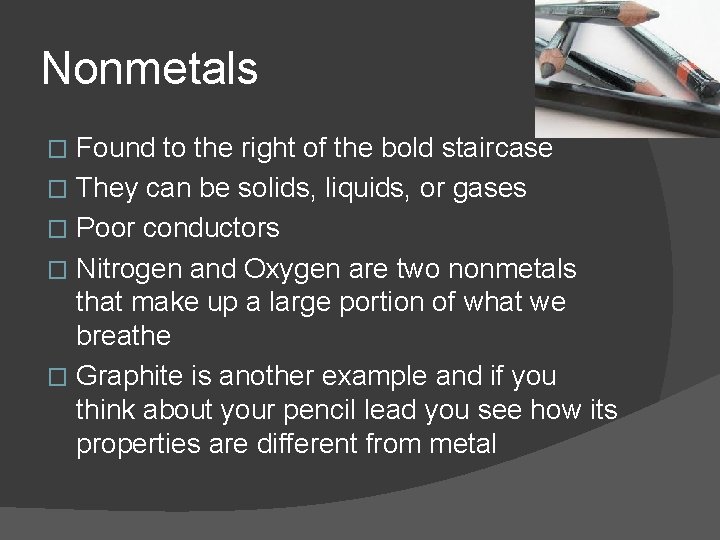 Nonmetals

□ Found to the right of the bold staircase
□ They can be solids, liquids, or gases
□ Poor conductors
□ Nitrogen and Oxygen are two nonmetals that make up a large portion of what we breathe
□ Graphite is another example and if you think about your pencil lead you see how its properties are different from metal